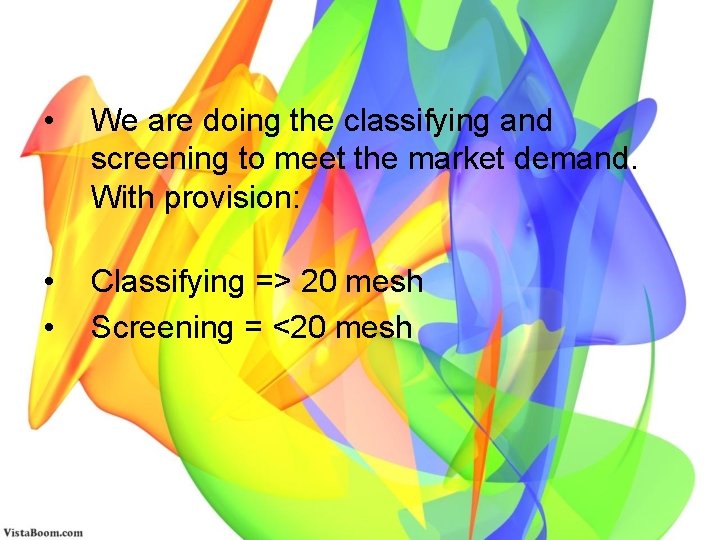 • We are doing the classifying and screening to meet the market demand. With provision:

• Classifying => 20 mesh
• Screening = <20 mesh

VistaBoom.com